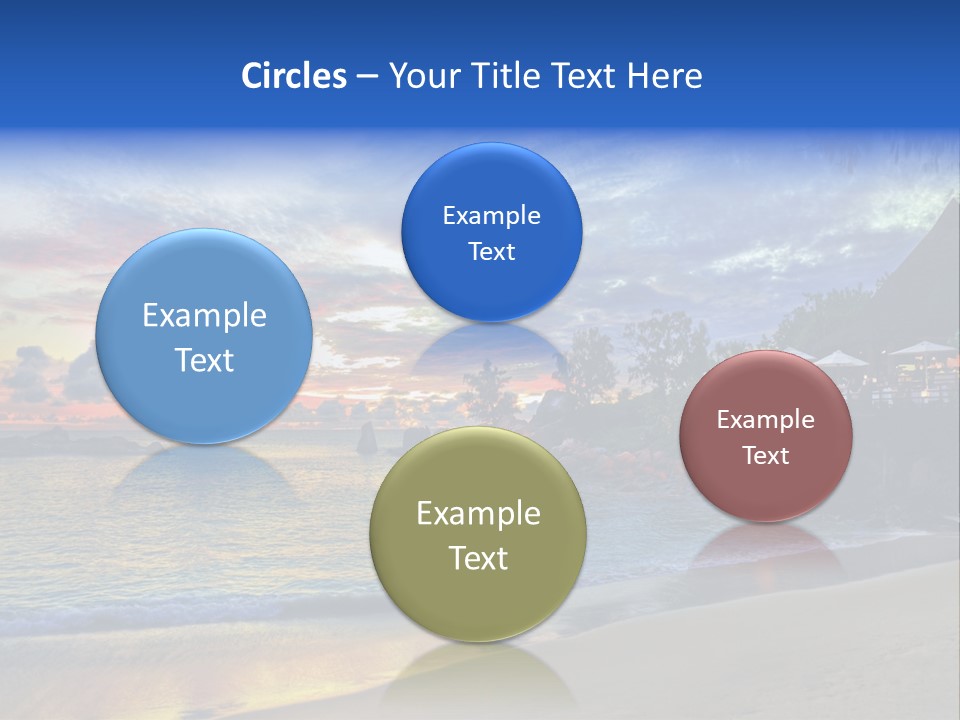 Circles – Your Title Text Here

Example Text

Example Text

Example Text

Example Text